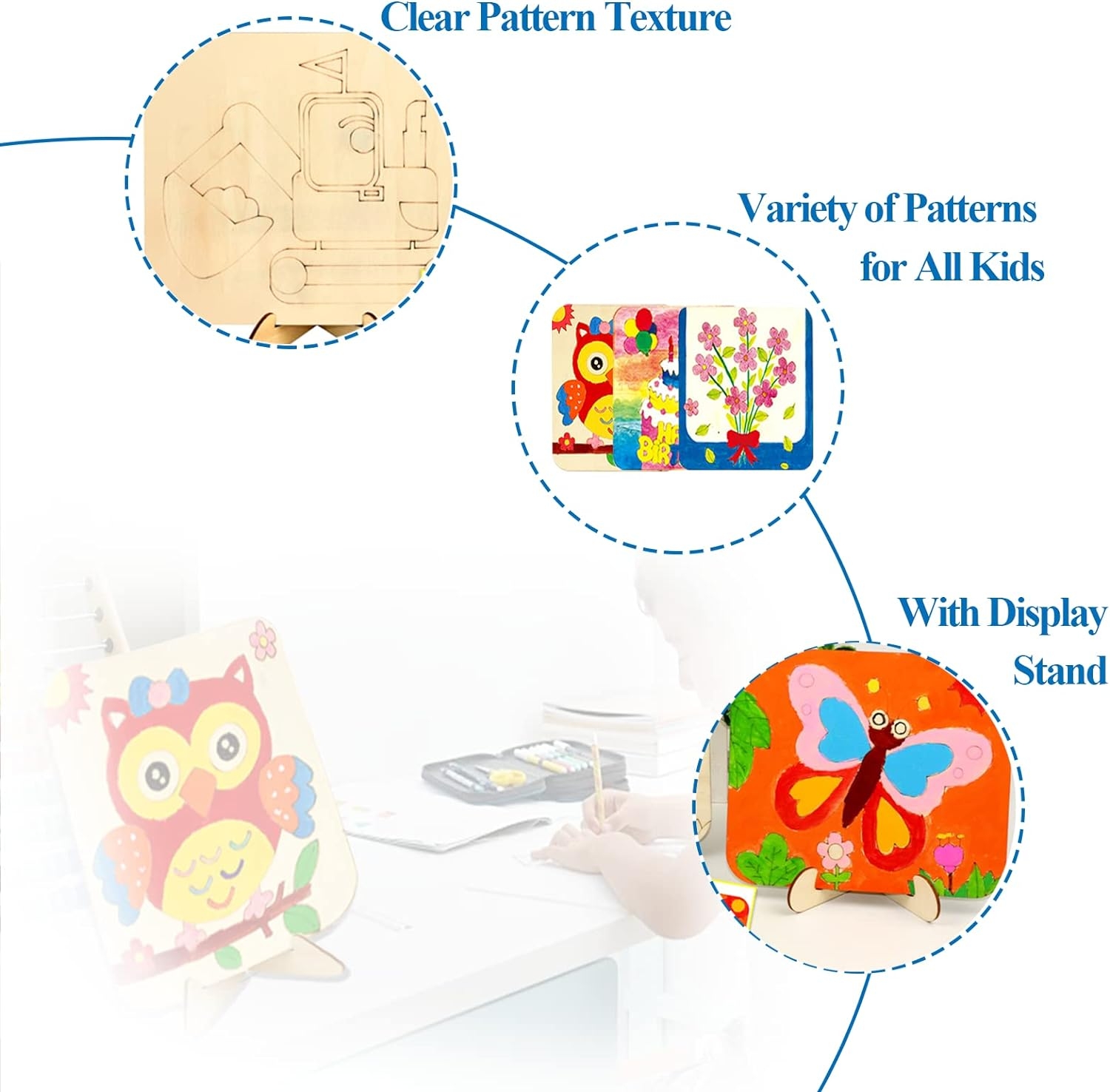 Clear Pattern Texture

Variety of Patterns for All Kids

With Display Stand